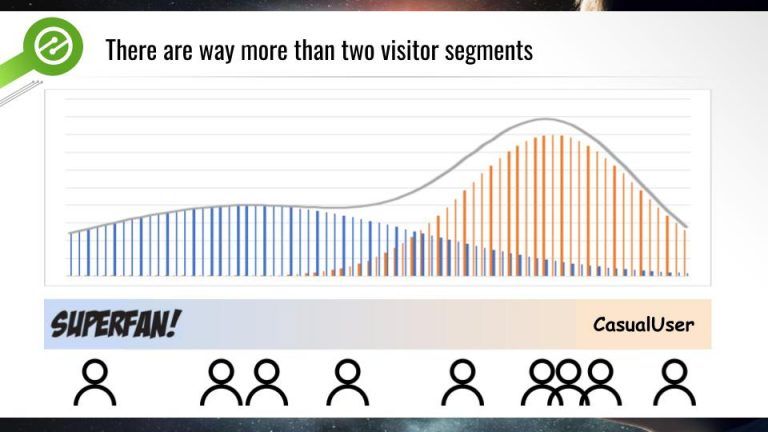 There are way more than two visitor segments

SUPERFAN!

CasualUser